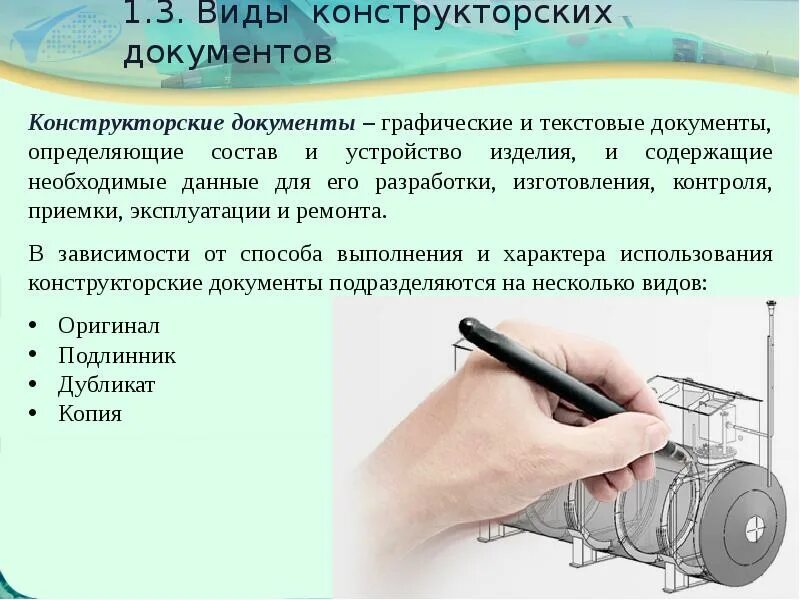 1.3. Виды конструкторских документов

Конструкторские документы – графические и текстовые документы, определяющие состав и устройство изделия, и содержащие необходимые данные для его разработки, изготовления, контроля, приемки, эксплуатации и ремонта.

В зависимости от способа выполнения и характера использования конструкторские документы подразделяются на несколько видов:

• Оригинал
• Подлинник
• Дубликат
• Копия